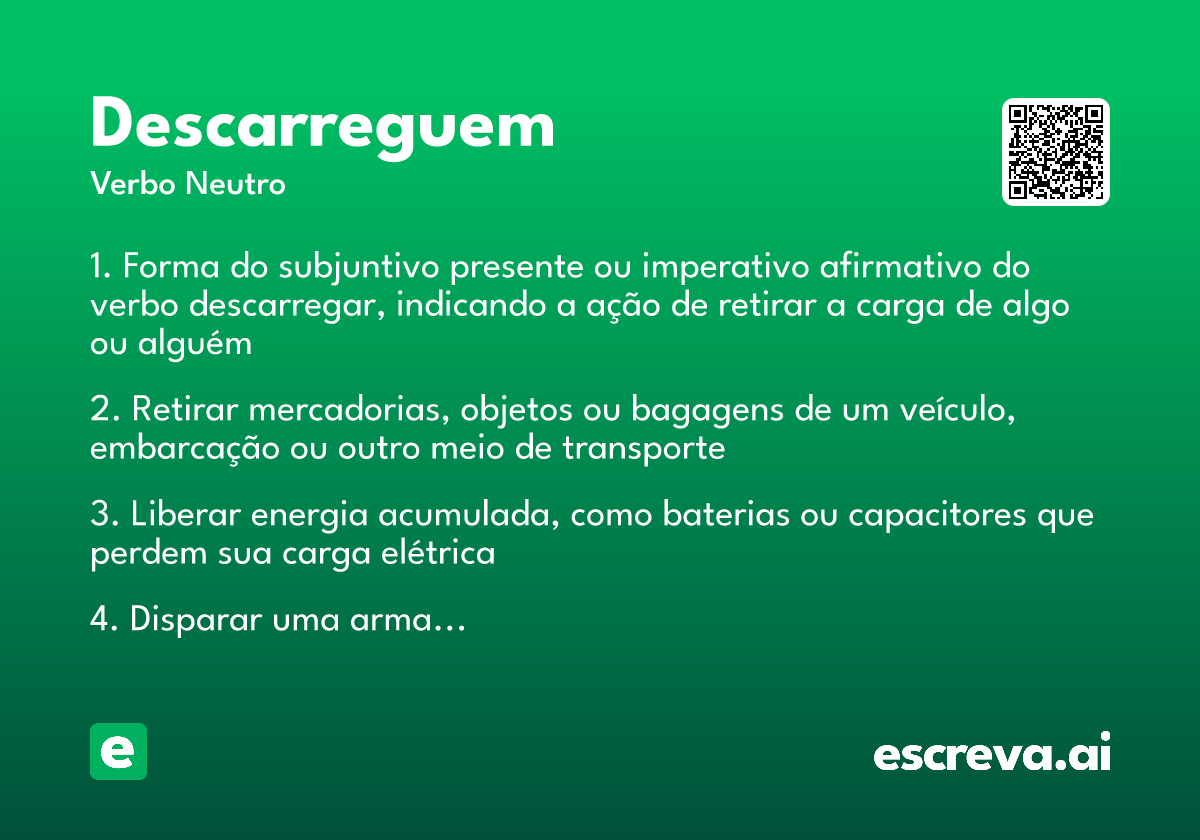 Descarreguem
Verbo Neutro

1. Forma do subjuntivo presente ou imperativo afirmativo do verbo descarregar, indicando a ação de retirar a carga de algo ou alguém

2. Retirar mercadorias, objetos ou bagagens de um veículo, embarcação ou outro meio de transporte

3. Liberar energia acumulada, como baterias ou capacitores que perdem sua carga elétrica

4. Disparar uma arma...

e

escreva.ai